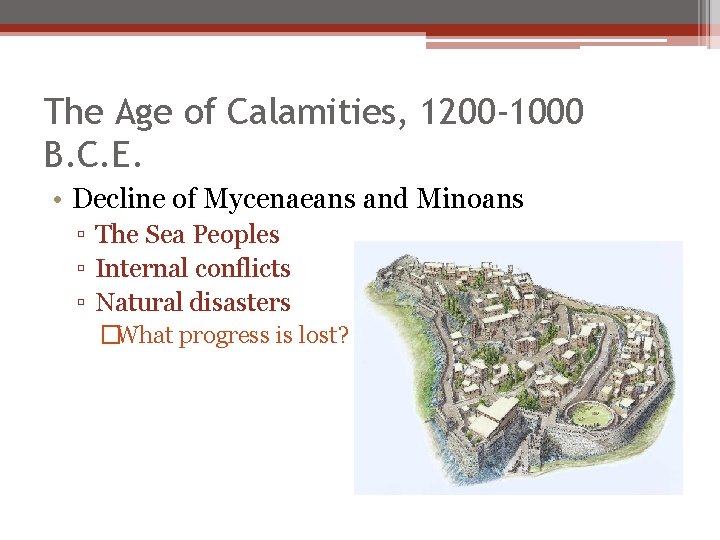 The Age of Calamities, 1200-1000 B.C.E.

• Decline of Mycenaeans and Minoans
▫ The Sea Peoples
▫ Internal conflicts
▫ Natural disasters
□What progress is lost?